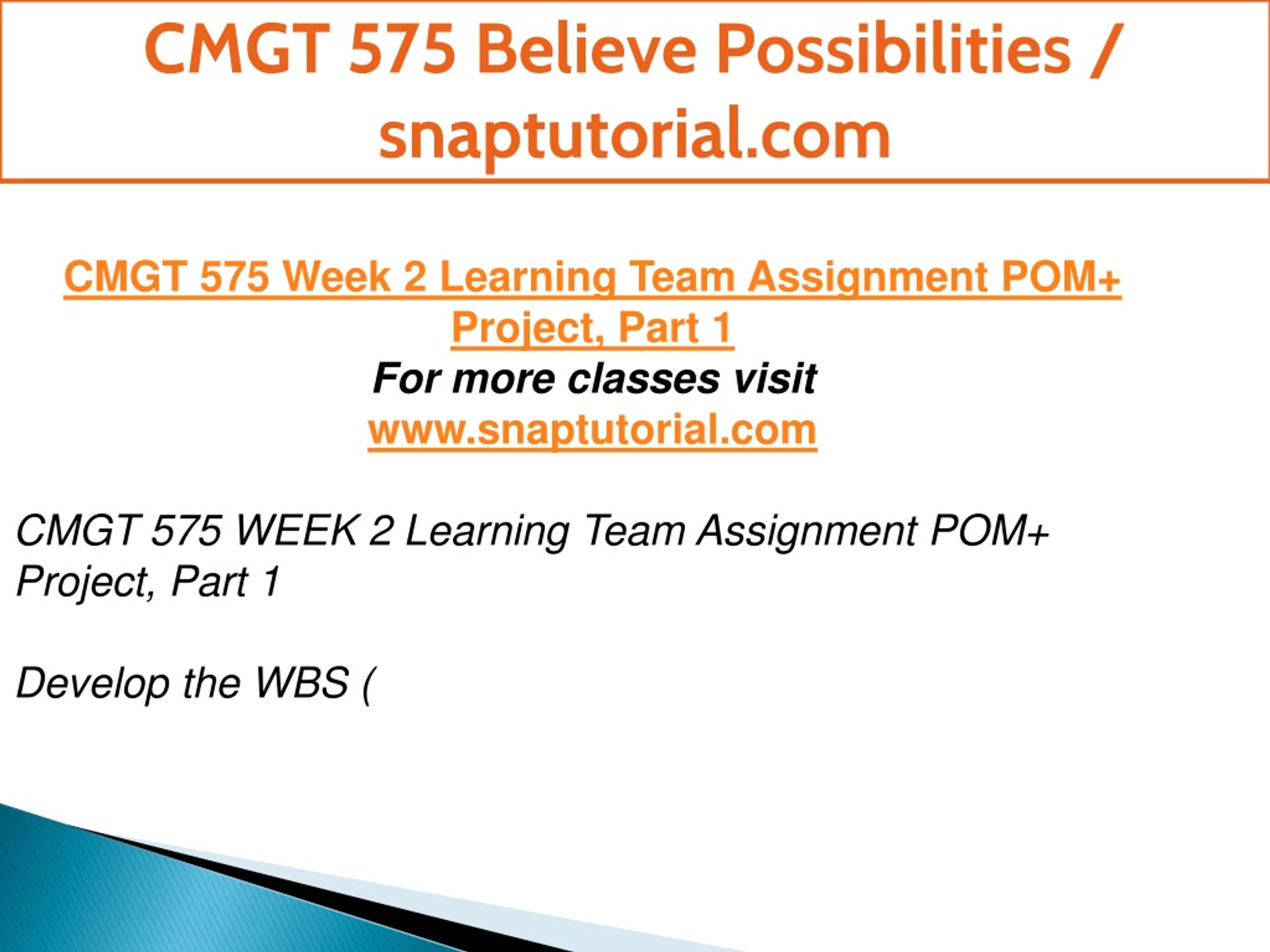 CMGT 575 Believe Possibilities / snaptutorial.com

CMGT 575 Week 2 Learning Team Assignment POM+ Project, Part 1
For more classes visit
www.snaptutorial.com

CMGT 575 WEEK 2 Learning Team Assignment POM+ Project, Part 1

Develop the WBS (